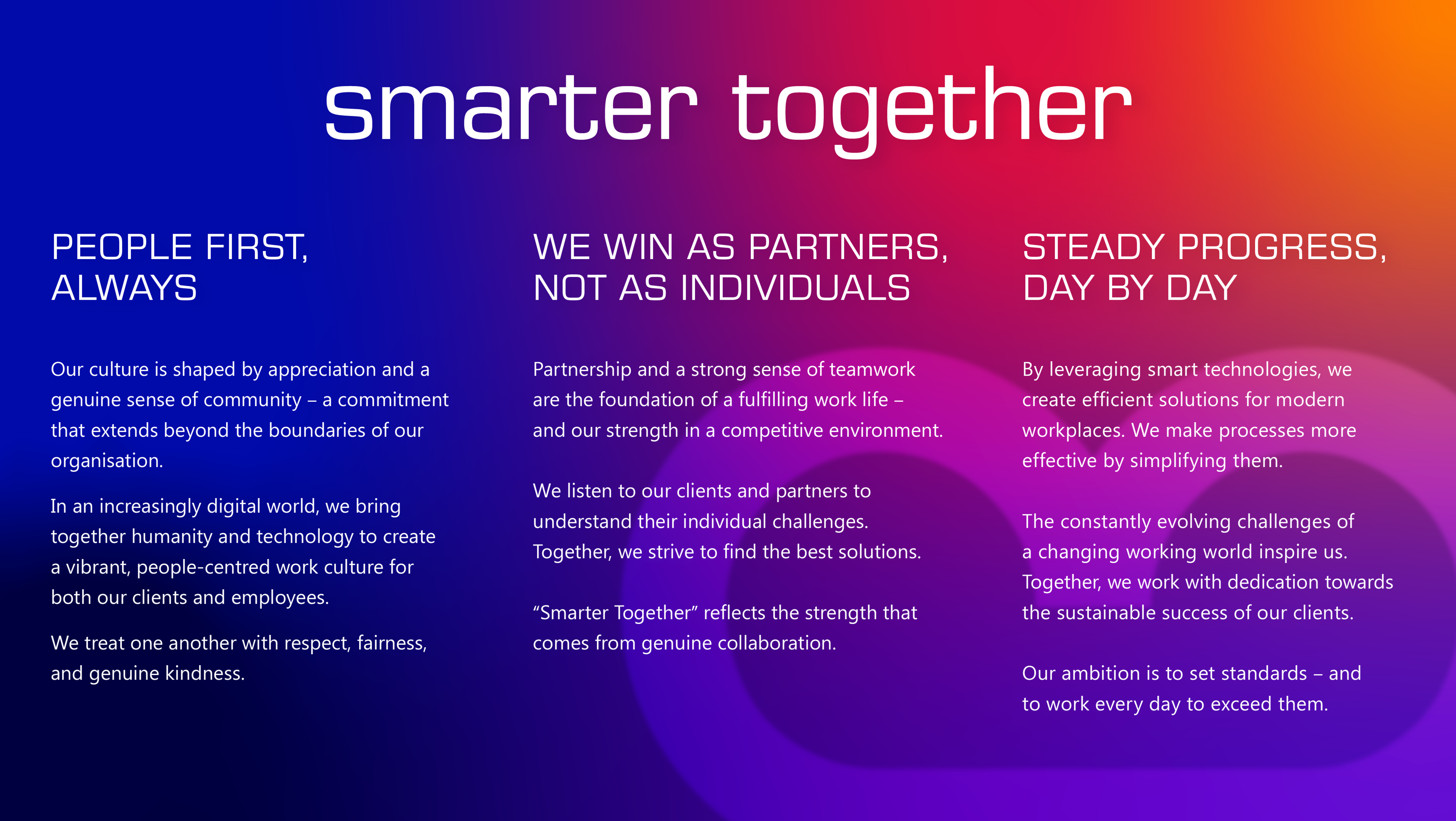 smarter together

PEOPLE FIRST, ALWAYS

Our culture is shaped by appreciation and a genuine sense of community – a commitment that extends beyond the boundaries of our organisation.

In an increasingly digital world, we bring together humanity and technology to create a vibrant, people-centred work culture for both our clients and employees.

We treat one another with respect, fairness, and genuine kindness.

WE WIN AS PARTNERS, NOT AS INDIVIDUALS

Partnership and a strong sense of teamwork are the foundation of a fulfilling work life – and our strength in a competitive environment.

We listen to our clients and partners to understand their individual challenges. Together, we strive to find the best solutions.

“Smarter Together” reflects the strength that comes from genuine collaboration.

STEADY PROGRESS, DAY BY DAY

By leveraging smart technologies, we create efficient solutions for modern workplaces. We make processes more effective by simplifying them.

The constantly evolving challenges of a changing working world inspire us. Together, we work with dedication towards the sustainable success of our clients.

Our ambition is to set standards – and to work every day to exceed them.